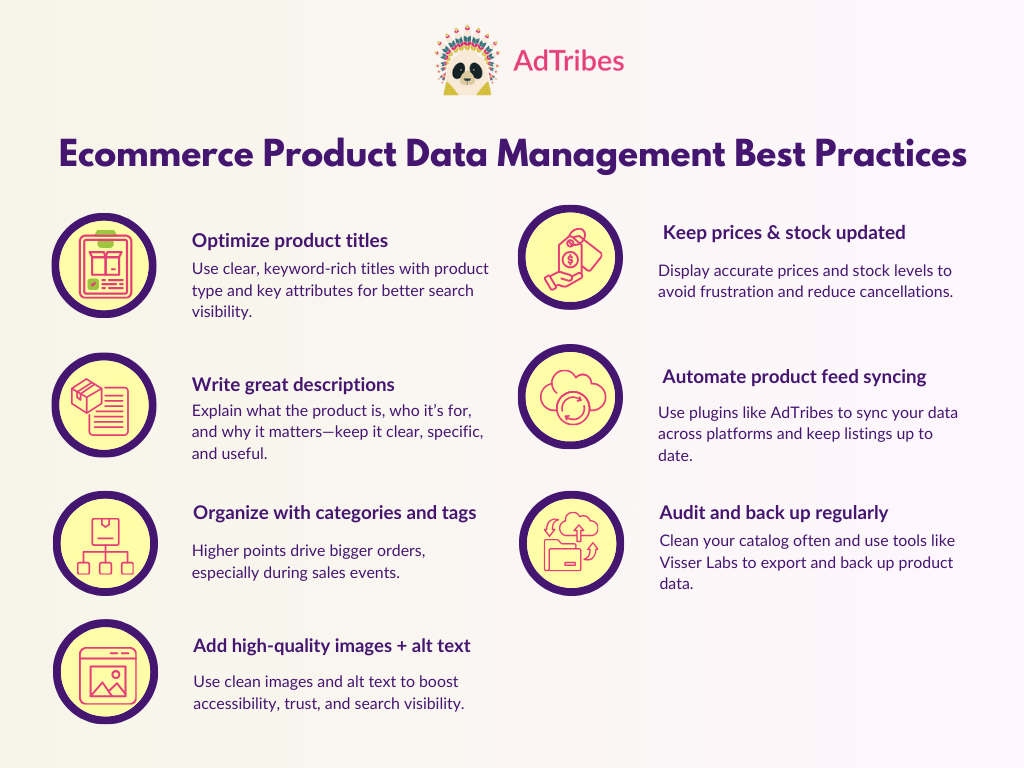 AdTribes

Ecommerce Product Data Management Best Practices

Optimize product titles
Use clear, keyword-rich titles with product type and key attributes for better search visibility.

Write great descriptions
Explain what the product is, who it's for, and why it matters—keep it clear, specific, and useful.

Organize with categories and tags
Higher points drive bigger orders, especially during sales events.

Add high-quality images + alt text
Use clean images and alt text to boost accessibility, trust, and search visibility.

Keep prices & stock updated
Display accurate prices and stock levels to avoid frustration and reduce cancellations.

Automate product feed syncing
Use plugins like AdTribes to sync your data across platforms and keep listings up to date.

Audit and back up regularly
Clean your catalog often and use tools like Visser Labs to export and back up product data.